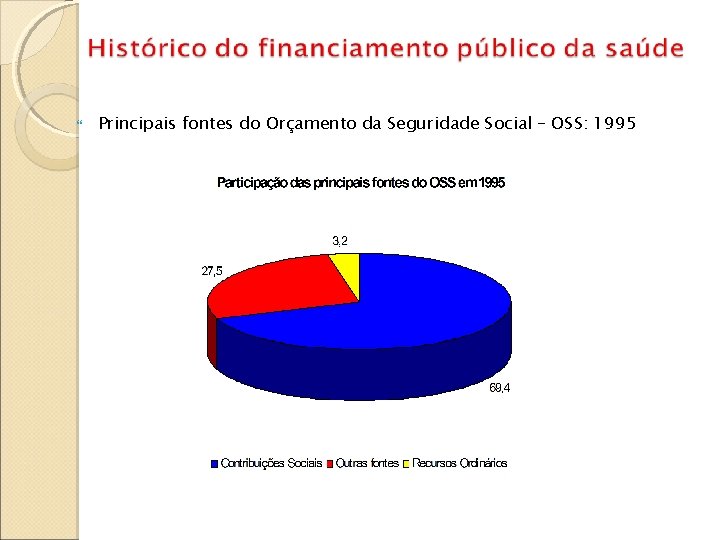 Histórico do financiamento público da saúde

Principais fontes do Orçamento da Seguridade Social – OSS: 1995

Participação das principais fontes do OSS em 1995

3,2

27,5

69,4

Contribuições Sociais Outras fontes Recursos Ordinários